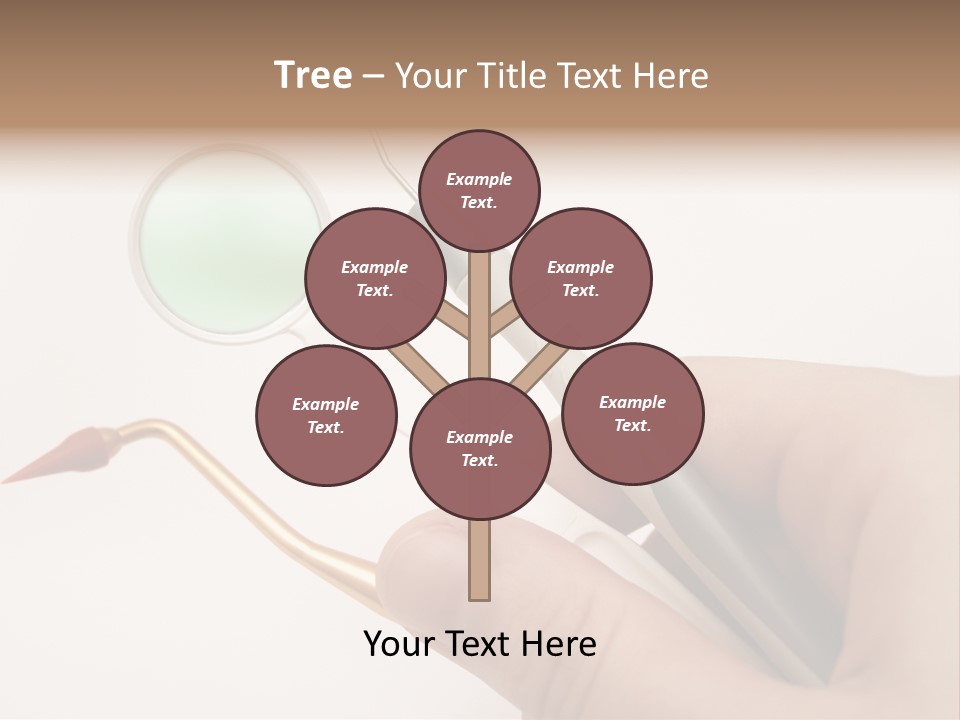 Tree – Your Title Text Here

Example Text.

Example Text.

Example Text.

Example Text.

Example Text.

Example Text.

Your Text Here